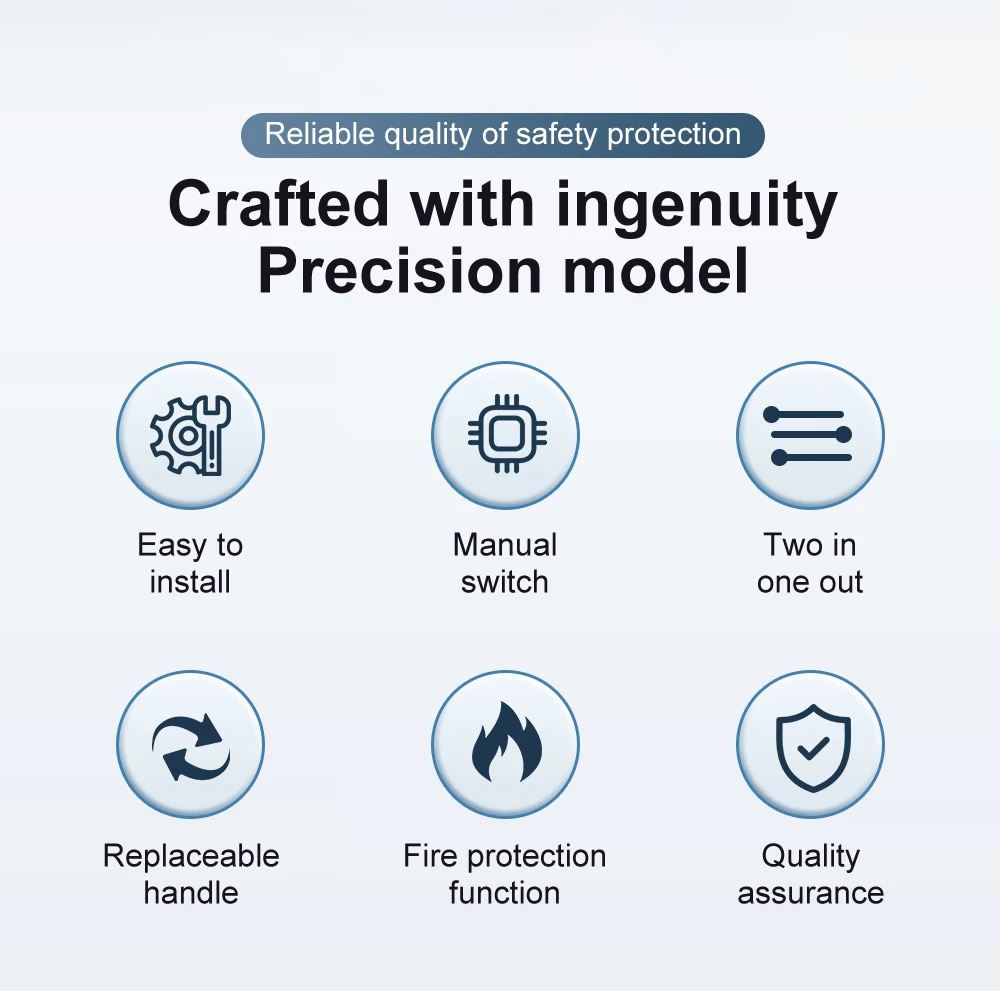 Reliable quality of safety protection

Crafted with ingenuity
Precision model

Easy to install

Manual switch

Two in one out

Replaceable handle

Fire protection function

Quality assurance